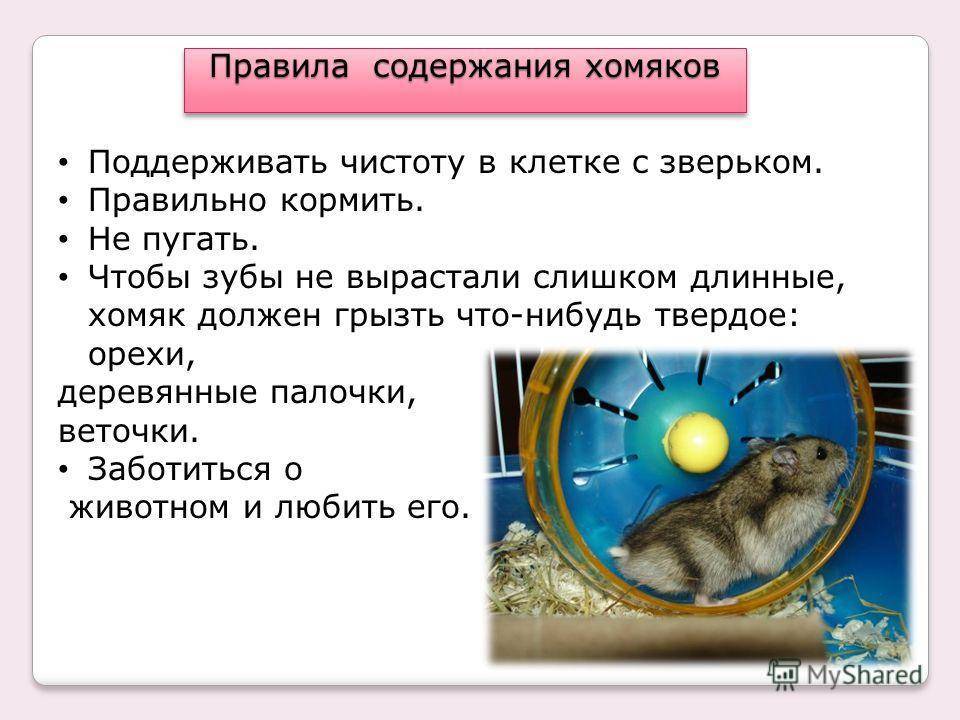 Правила содержания хомяков

• Поддерживать чистоту в клетке с зверьком.
• Правильно кормить.
• Не пугать.
• Чтобы зубы не вырастали слишком длинные, хомяк должен грызть что-нибудь твердое: орехи,
деревянные палочки,
веточки.
• Заботиться о животном и любить его.

MyShared